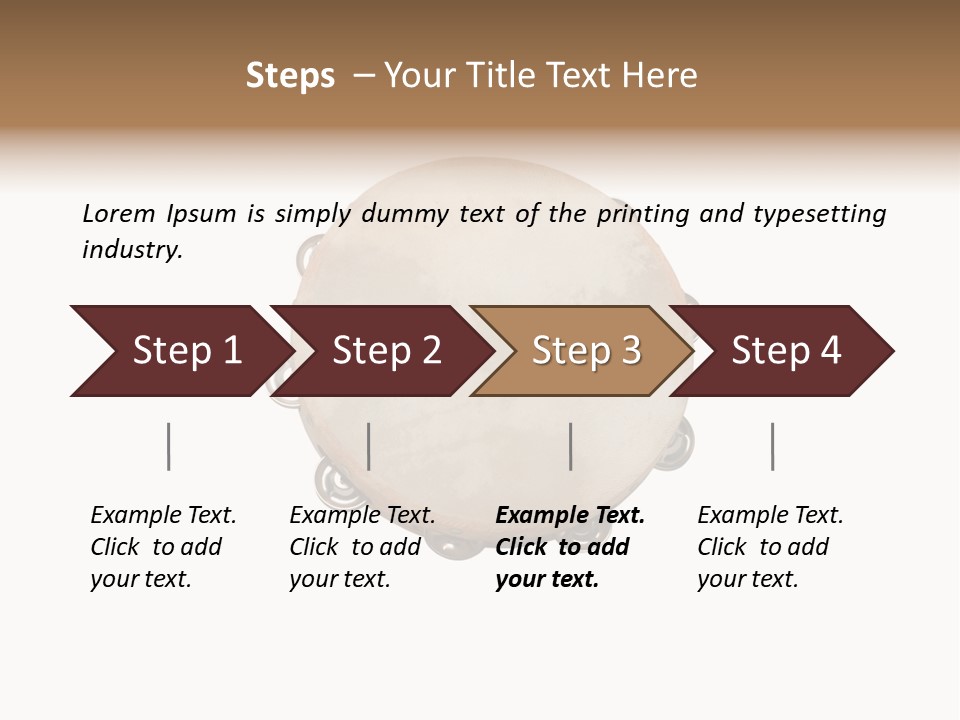 Steps – Your Title Text Here

Lorem Ipsum is simply dummy text of the printing and typesetting industry.

Step 1

Step 2

Step 3

Step 4

Example Text. Click to add your text.

Example Text. Click to add your text.

Example Text. Click to add your text.

Example Text. Click to add your text.